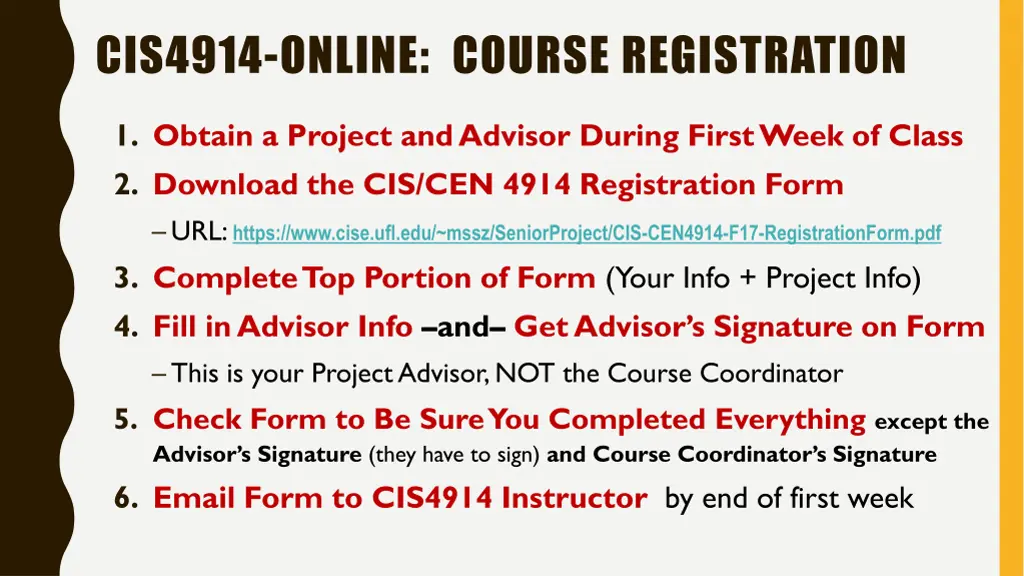 CIS4914-ONLINE: COURSE REGISTRATION

1. Obtain a Project and Advisor During First Week of Class
2. Download the CIS/CEN 4914 Registration Form
– URL: https://www.cise.ufl.edu/~mssz/SeniorProject/CIS-CEN4914-F17-RegistrationForm.pdf
3. Complete Top Portion of Form (Your Info + Project Info)
4. Fill in Advisor Info –and– Get Advisor's Signature on Form
– This is your Project Advisor, NOT the Course Coordinator
5. Check Form to Be Sure You Completed Everything except the Advisor's Signature (they have to sign) and Course Coordinator's Signature
6. Email Form to CIS4914 Instructor by end of first week